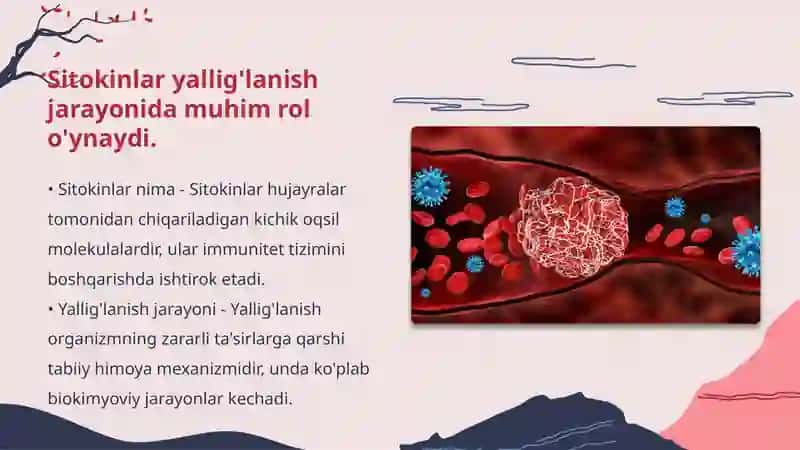 Sitokinlar yallig'lanish jarayonida muhim rol o'ynaydi.

• Sitokinlar nima - Sitokinlar hujayralar tomonidan chiqariladigan kichik oqsil molekulalardir, ular immunitet tizimini boshqarishda ishtirok etadi.
• Yallig'lanish jarayoni - Yallig'lanish organizmning zararli ta'sirlarga qarshi tabiiy himoya mexanizmidir, unda ko'plab biokimyoviy jarayonlar kechadi.